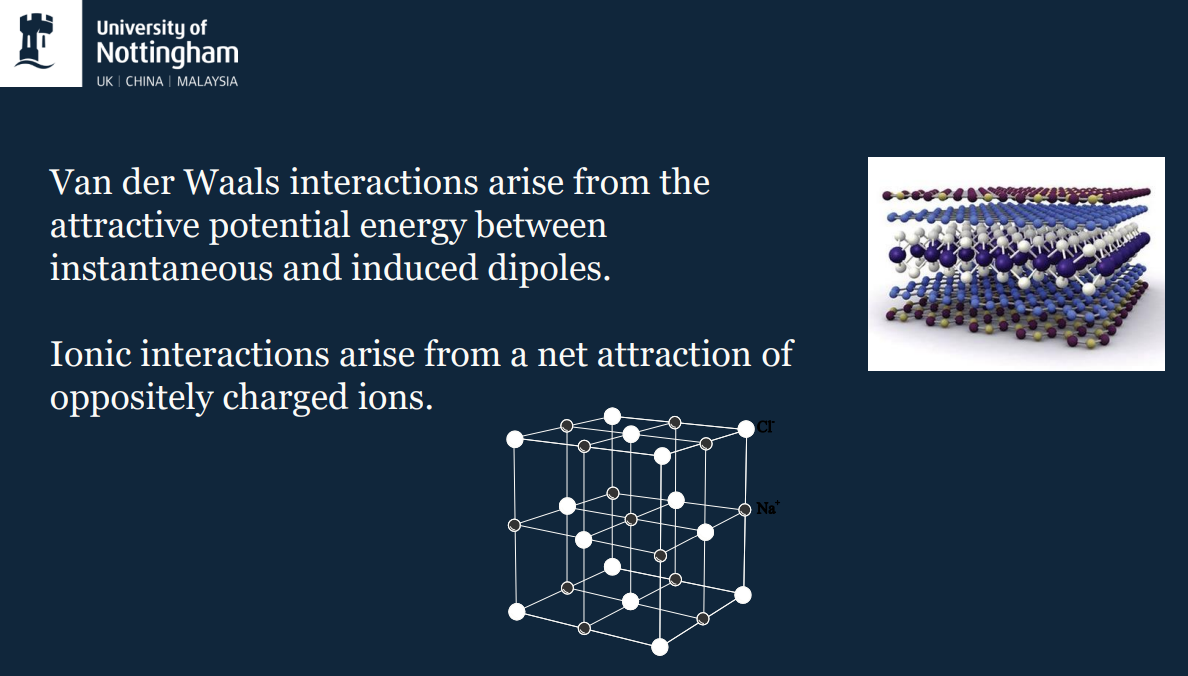 University of Nottingham
UK | CHINA | MALAYSIA

Van der Waals interactions arise from the attractive potential energy between instantaneous and induced dipoles.

Ionic interactions arise from a net attraction of oppositely charged ions.

$Cl^-$

$Na^+$